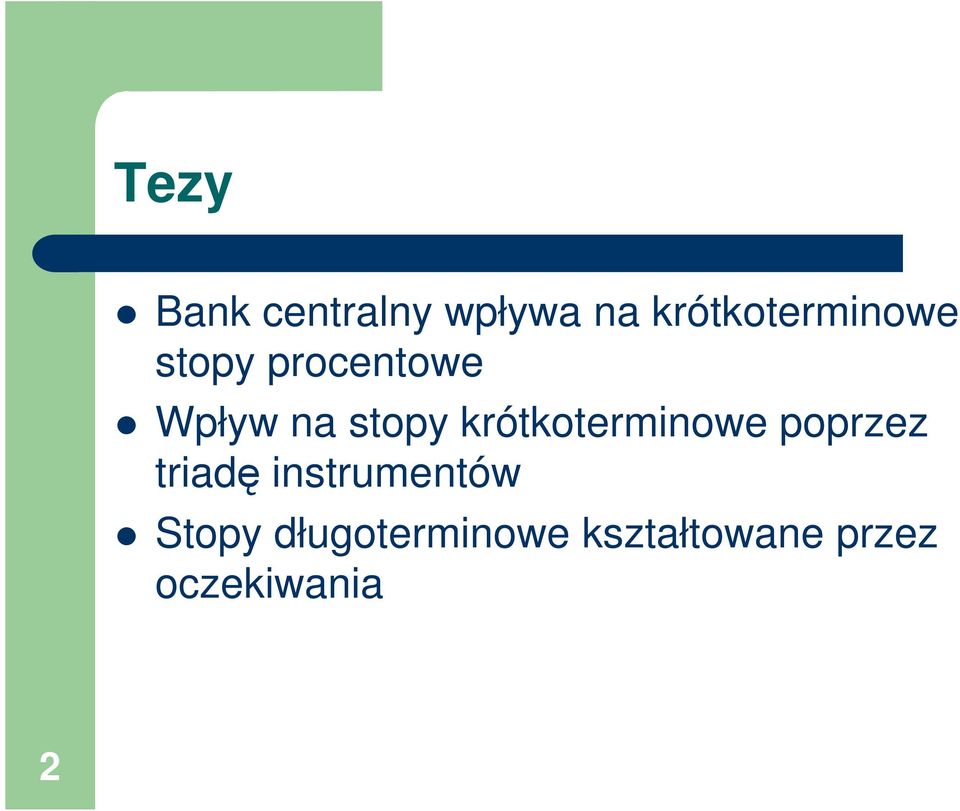 Tezy

- Bank centralny wpływa na krótkoterminowe stopy procentowe
- Wpływ na stopy krótkoterminowe poprzez triadę instrumentów
- Stopy długoterminowe kształtowane przez oczekiwania

2